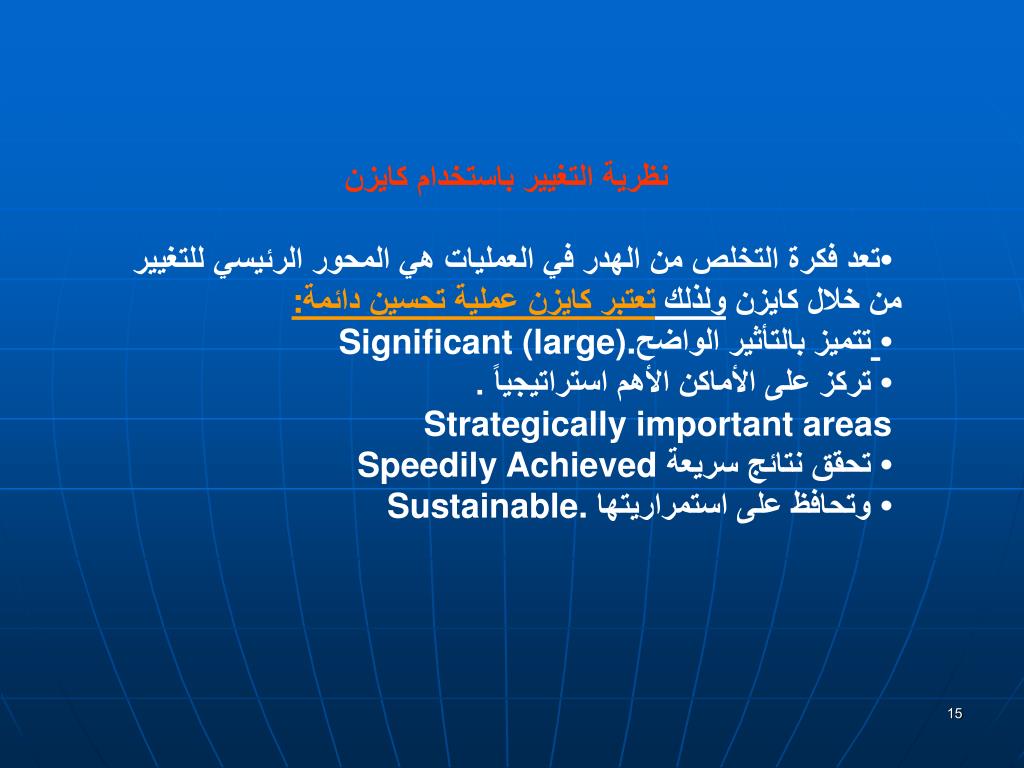 نظرية التغيير باستخدام كايزن

•تعد فكرة التخلص من الهدر في العمليات هي المحور الرئيسي للتغيير من خلال كايزن ولذلك تعتبر كايزن عملية تحسين دائمة:
• تتميز بالتأثير الواضح.Significant (large)
• تركز على الأماكن الأهم استراتيجياً .
Strategically important areas
• تحقق نتائج سريعة Speedily Achieved
• وتحافظ على استمراريتها .Sustainable

15